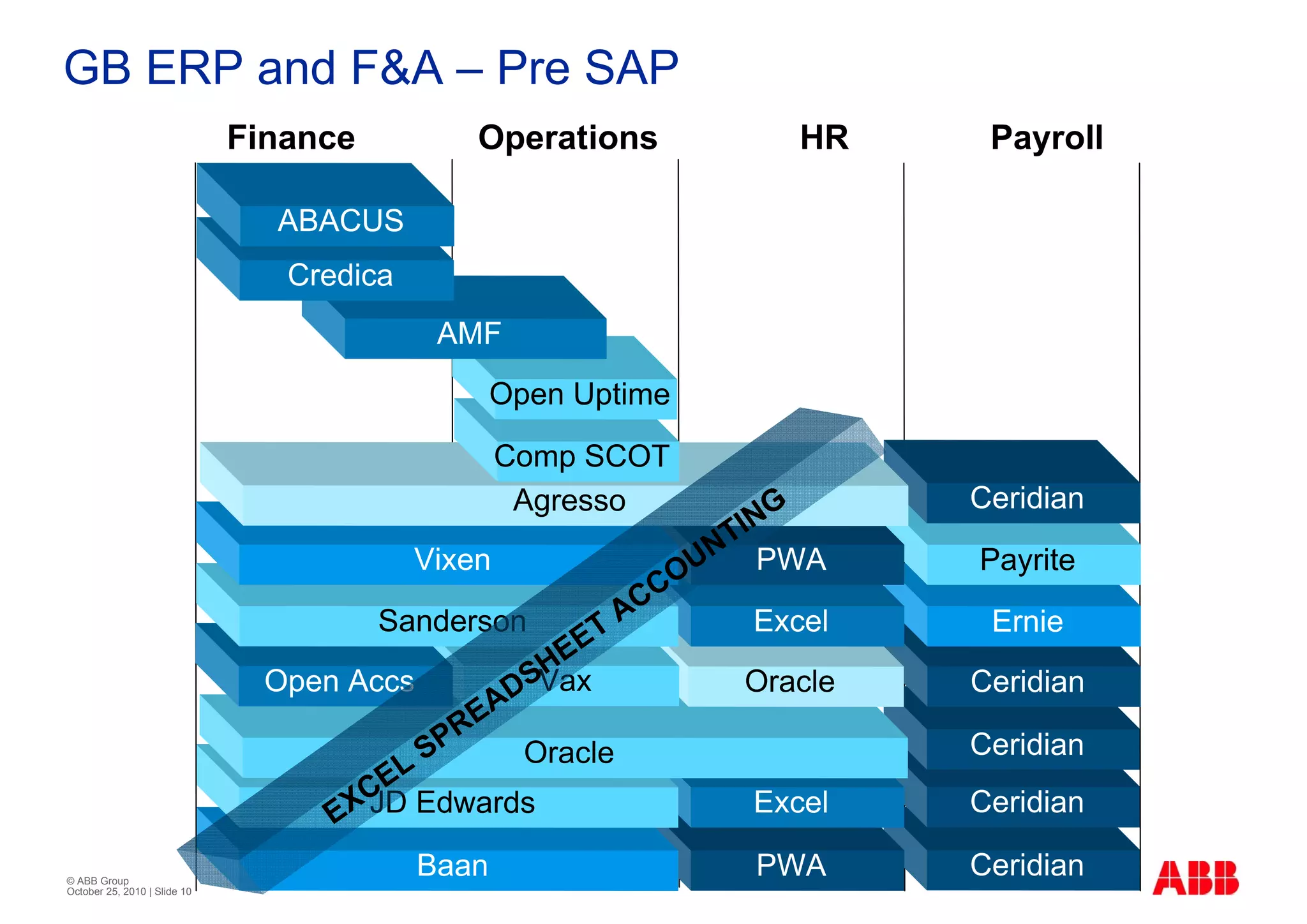 GB ERP and F&A – Pre SAP

Finance
Operations
HR
Payroll

ABACUS
Credica
AMF
Open Uptime
Comp SCOT
Agresso
Ceridian
Vixen
PWA
Payrite
Sanderson
Excel
Ernie
Open Accs
Vax
Oracle
Ceridian
Oracle
Ceridian
JD Edwards
Excel
Ceridian
Baan
PWA
Ceridian

EXCEL SPREADSHEET ACCOUNTING

© ABB Group
October 25, 2010 | Slide 10

ABB